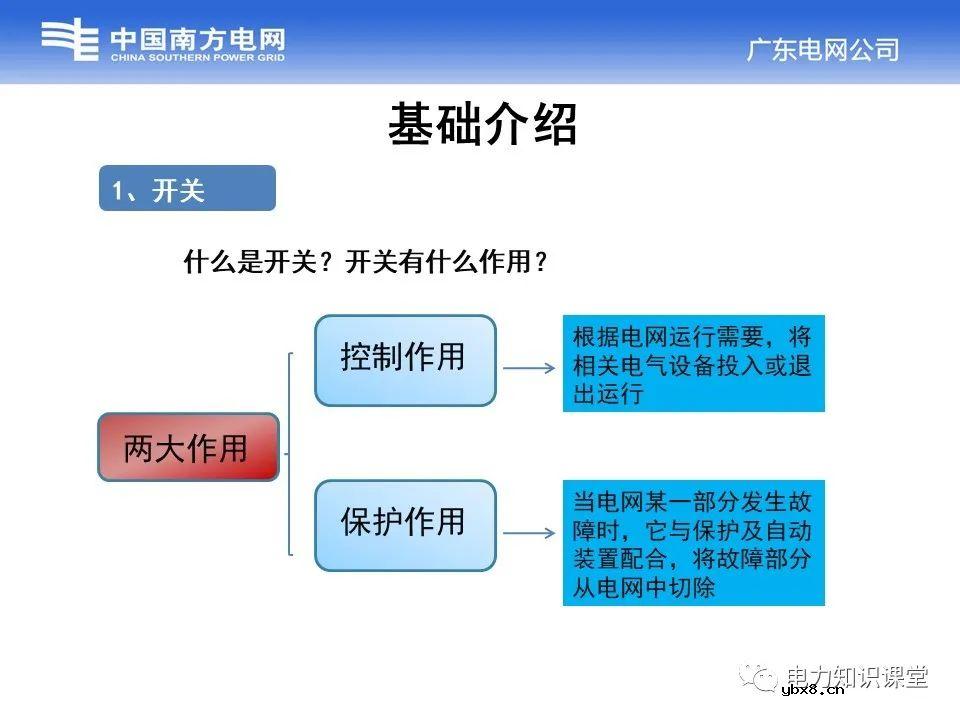 中国南方电网
CHINA SOUTHERN POWER GRID

广东电网公司

基础介绍

1、开关

什么是开关？开关有什么作用？

两大作用

控制作用

根据电网运行需要，将相关电气设备投入或退出运行

保护作用

当电网某一部分发生故障时，它与保护及自动装置配合，将故障部分从电网中切除

电力知识课堂

ybx8.cn